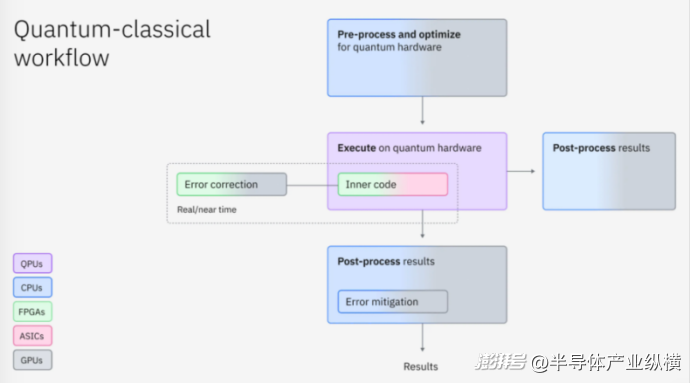 Quantum-classical workflow

Pre-process and optimize for quantum hardware

Execute on quantum hardware

Error correction

Inner code

Real/near time

Post-process results

Post-process results

Error mitigation

Results

QPUs

CPUs

FPGAs

ASICs

GPUs

澎湃号 @半导体产业纵横